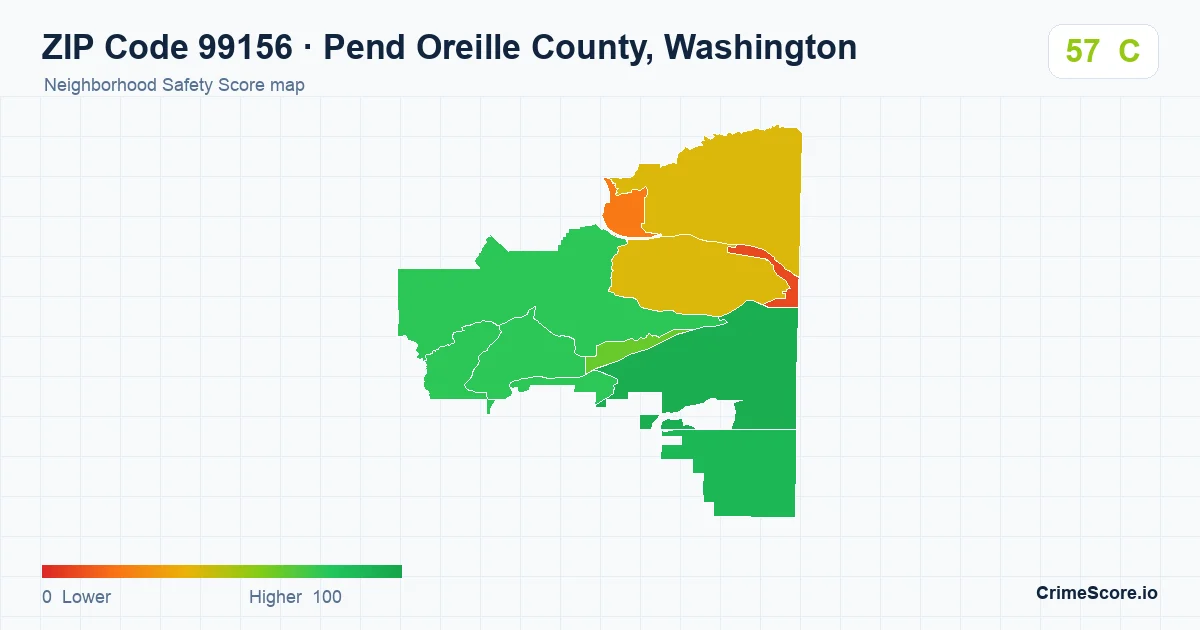 ZIP Code 99156 · Pend Oreille County, Washington
Neighborhood Safety Score map

57 C

0 Lower
Higher 100

CrimeScore.io